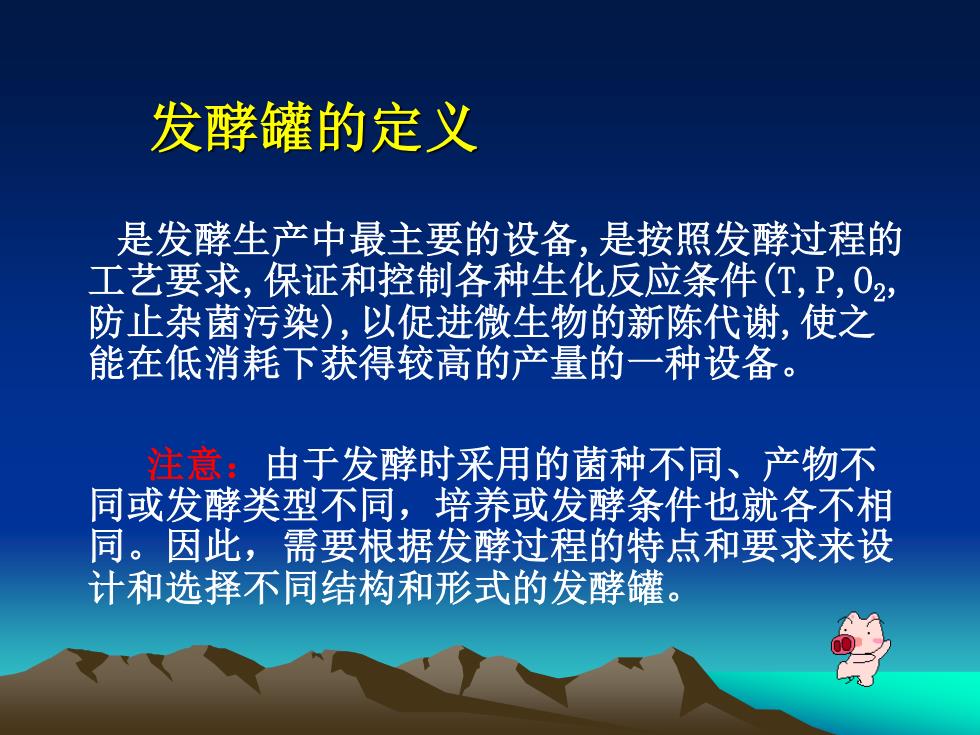 发酵罐的定义

是发酵生产中最主要的设备,是按照发酵过程的工艺要求,保证和控制各种生化反应条件(T,P,$O_2$,防止杂菌污染),以促进微生物的新陈代谢,使之能在低消耗下获得较高的产量的一种设备。

注意：由于发酵时采用的菌种不同、产物不同或发酵类型不同，培养或发酵条件也就各不相同。因此，需要根据发酵过程的特点和要求来设计和选择不同结构和形式的发酵罐。